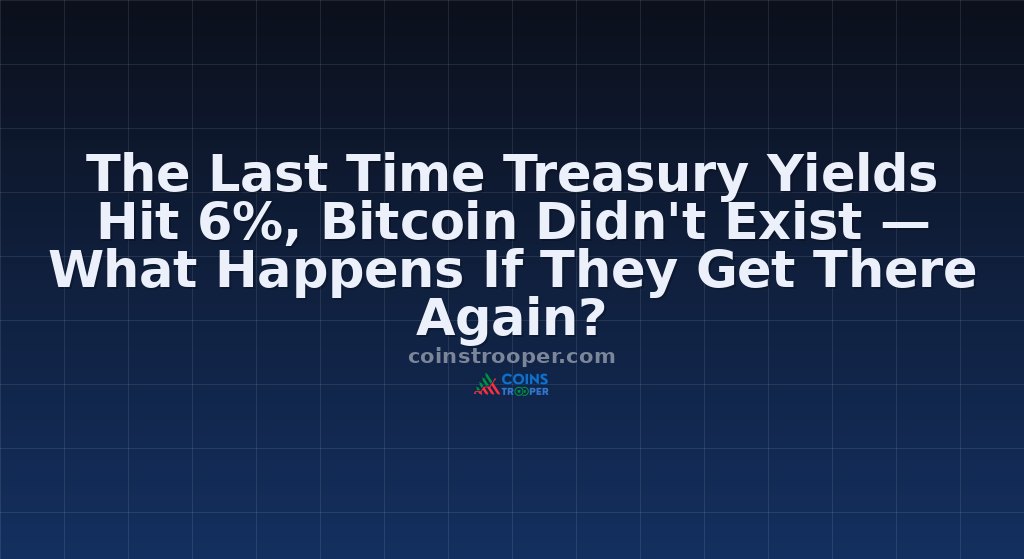 The Last Time Treasury Yields Hit 6%, Bitcoin Didn't Exist — What Happens If They Get There Again?

coinstrooper.com

COINS TROOPER